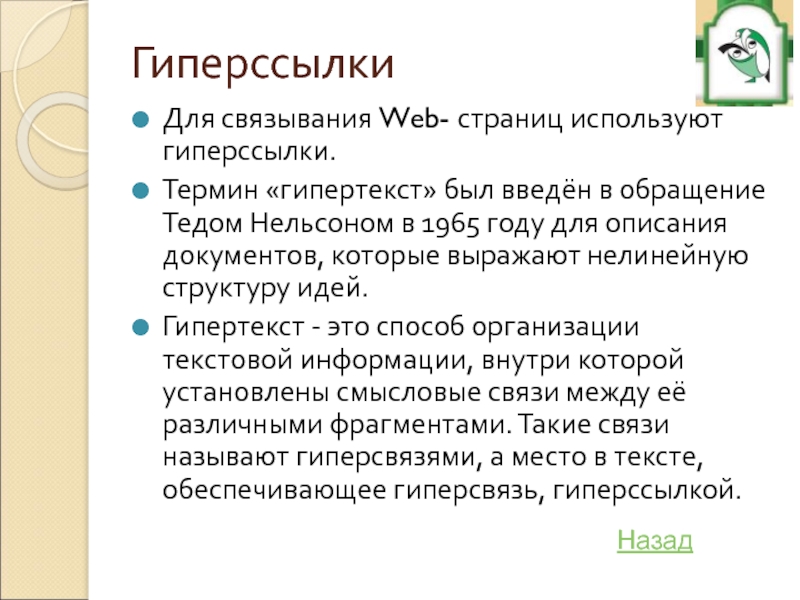 Гиперссылки

Для связывания Web- страниц используют гиперссылки.

Термин «гипертекст» был введён в обращение Тедом Нельсоном в 1965 году для описания документов, которые выражают нелинейную структуру идей.

Гипертекст - это способ организации текстовой информации, внутри которой установлены смысловые связи между её различными фрагментами. Такие связи называют гиперсвязями, а место в тексте, обеспечивающее гиперсвязь, гиперссылкой.

Назад